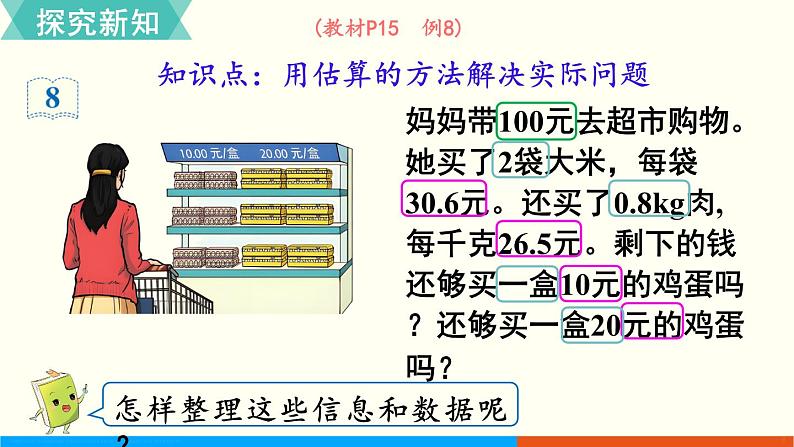 探究新知

（教材P15　例8）

知识点：用估算的方法解决实际问题

8

10.00 元/盒　20.00 元/盒

妈妈带100元去超市购物。她买了2袋大米，每袋30.6元。还买了0.8kg肉，每千克26.5元。剩下的钱还够买一盒10元的鸡蛋吗？还够买一盒20元的鸡蛋吗？

怎样整理这些信息和数据呢？